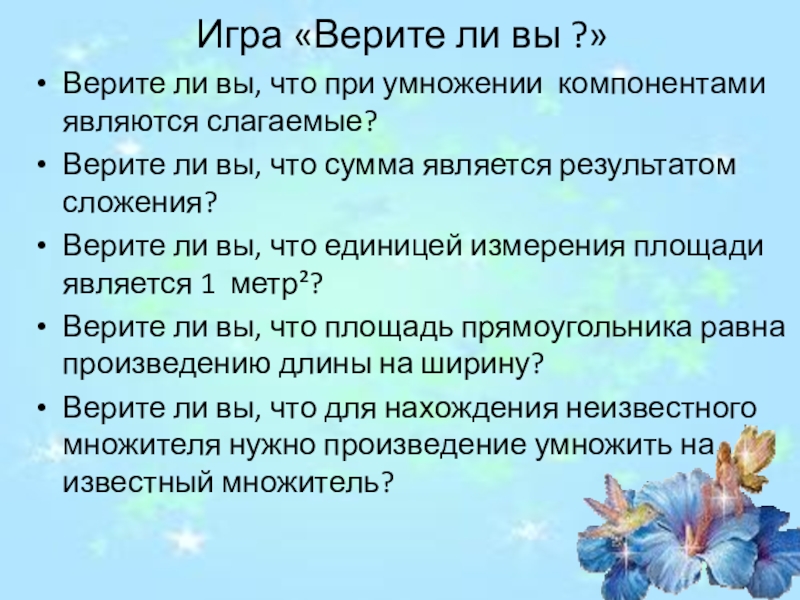 Игра «Верите ли вы ?»

• Верите ли вы, что при умножении компонентами являются слагаемые?

• Верите ли вы, что сумма является результатом сложения?

• Верите ли вы, что единицей измерения площади является 1 метр$^2$?

• Верите ли вы, что площадь прямоугольника равна произведению длины на ширину?

• Верите ли вы, что для нахождения неизвестного множителя нужно произведение умножить на известный множитель?